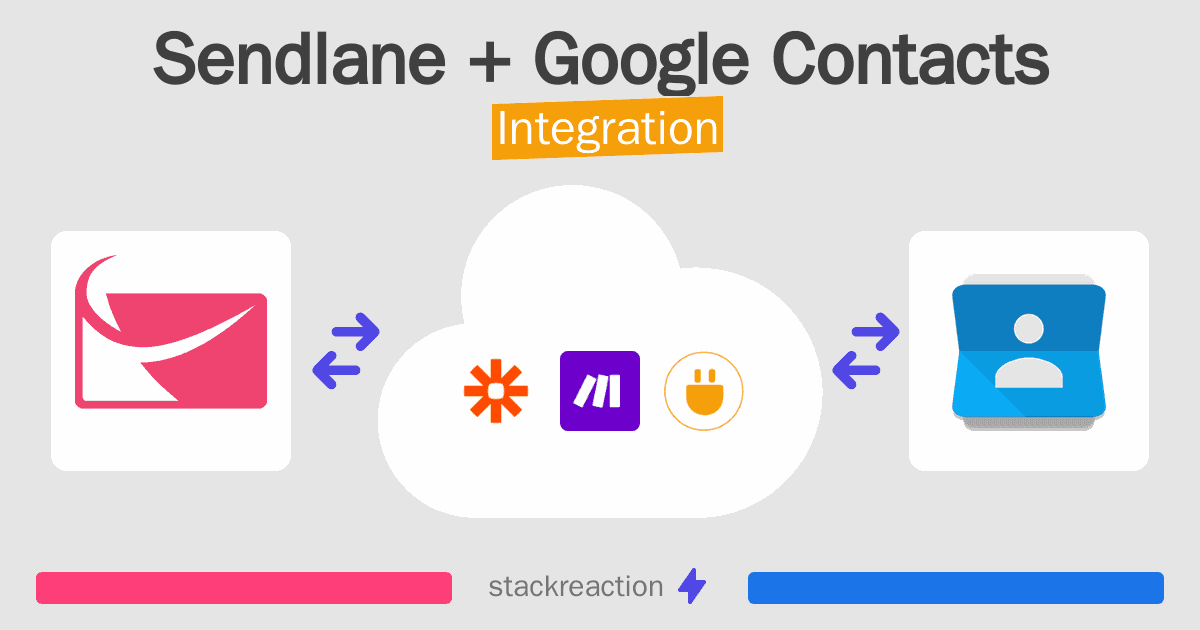 Sendlane + Google Contacts
Integration

stackreaction